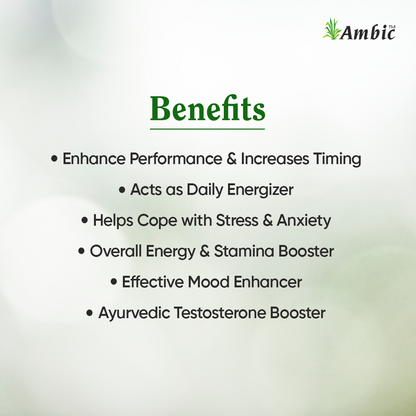 Ambic™

Benefits

• Enhance Performance & Increases Timing
• Acts as Daily Energizer
• Helps Cope with Stress & Anxiety
• Overall Energy & Stamina Booster
• Effective Mood Enhancer
• Ayurvedic Testosterone Booster